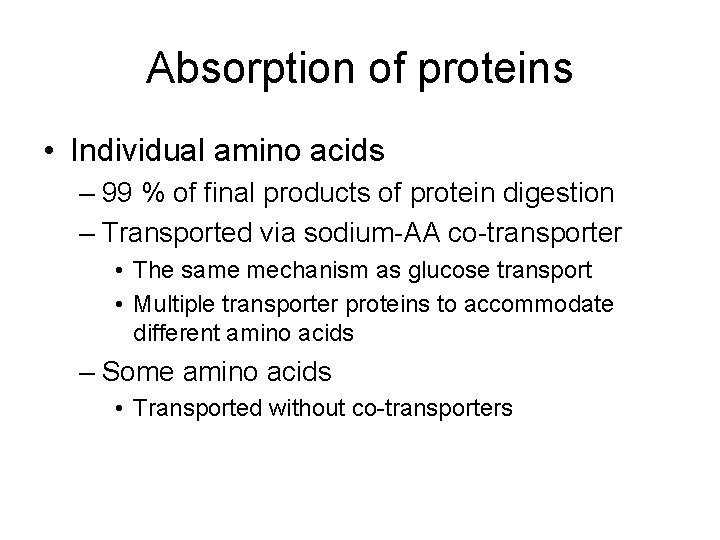 Absorption of proteins

• Individual amino acids
– 99 % of final products of protein digestion
– Transported via sodium-AA co-transporter
• The same mechanism as glucose transport
• Multiple transporter proteins to accommodate different amino acids
– Some amino acids
• Transported without co-transporters